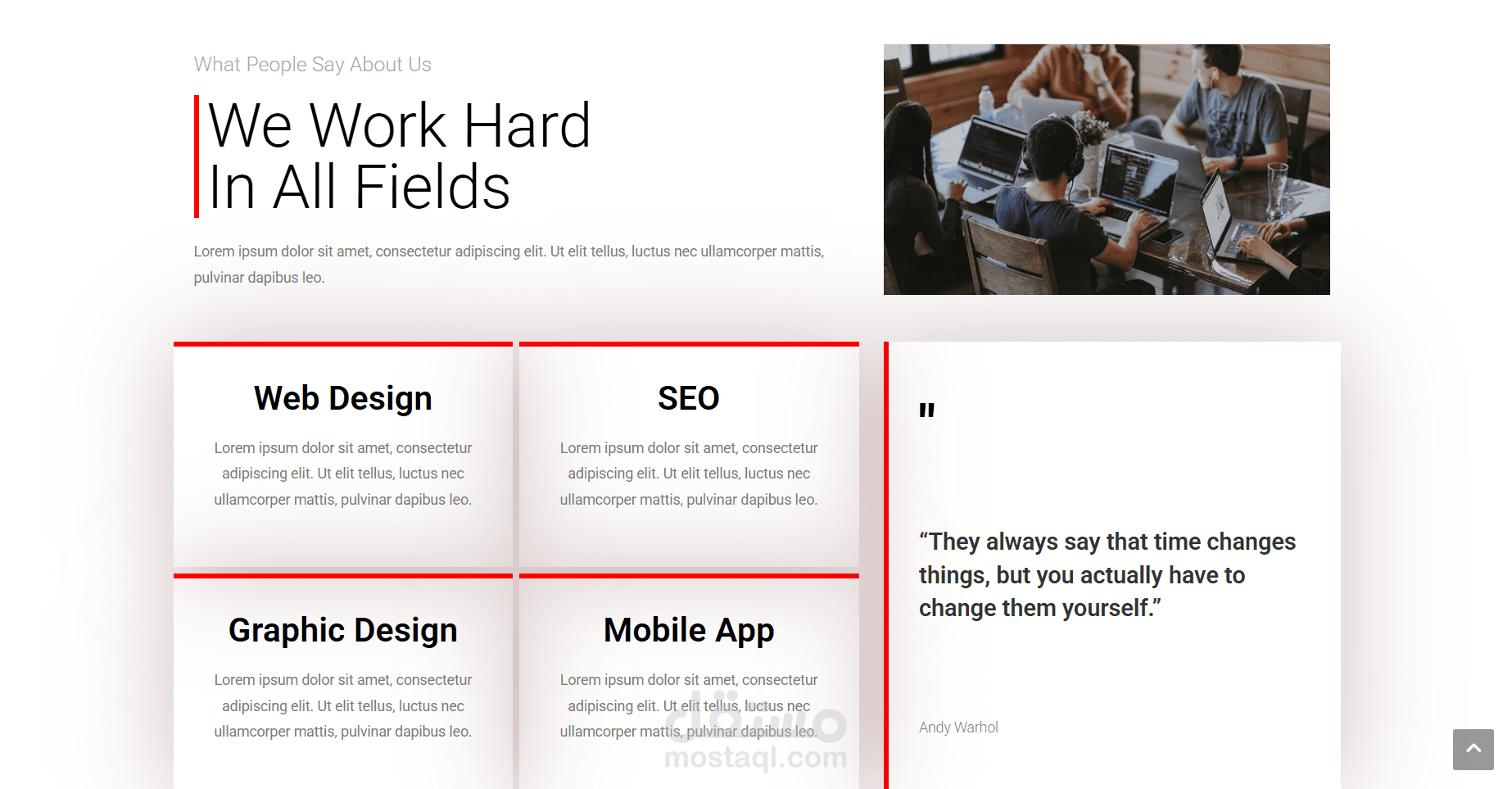 What People Say About Us

We Work Hard
In All Fields

Lorem ipsum dolor sit amet, consectetur adipiscing elit. Ut elit tellus, luctus nec ullamcorper mattis, pulvinar dapibus leo.

Web Design

Lorem ipsum dolor sit amet, consectetur adipiscing elit. Ut elit tellus, luctus nec ullamcorper mattis, pulvinar dapibus leo.

SEO

Lorem ipsum dolor sit amet, consectetur adipiscing elit. Ut elit tellus, luctus nec ullamcorper mattis, pulvinar dapibus leo.

Graphic Design

Lorem ipsum dolor sit amet, consectetur adipiscing elit. Ut elit tellus, luctus nec ullamcorper mattis, pulvinar dapibus leo.

Mobile App

Lorem ipsum dolor sit amet, consectetur adipiscing elit. Ut elit tellus, luctus nec ullamcorper mattis, pulvinar dapibus leo.

"

“They always say that time changes things, but you actually have to change them yourself.”

Andy Warhol

مستقل
mostaql.com